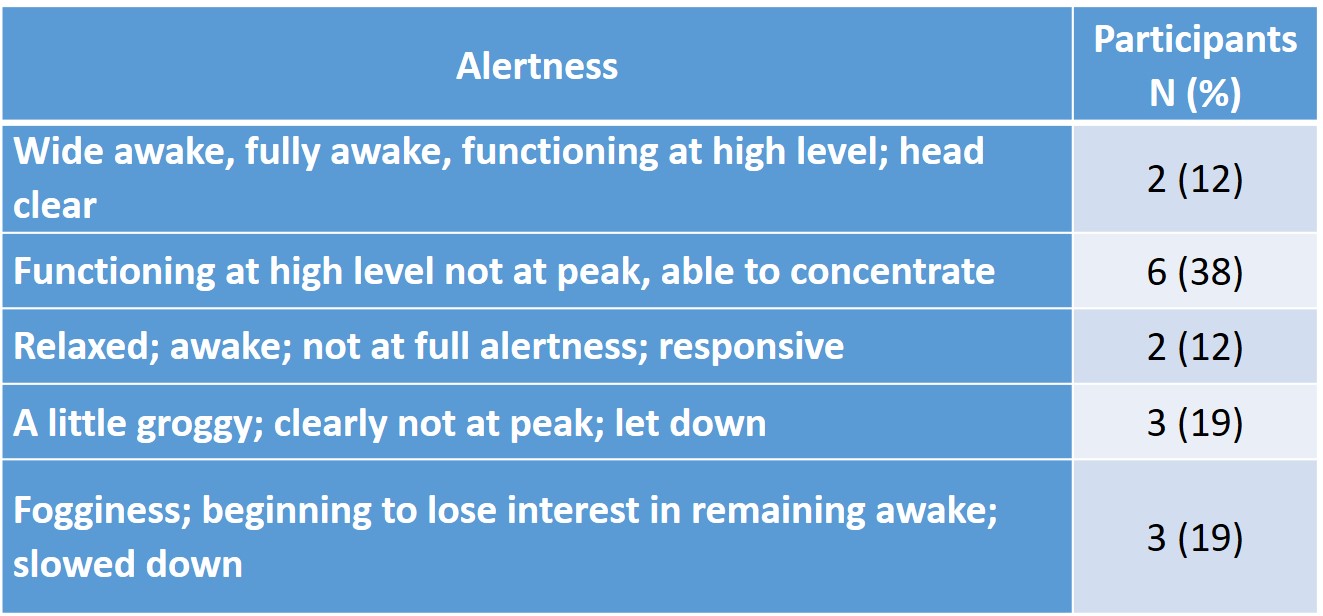 | Alertness | Participants N (%) |
|---|---|
| Wide awake, fully awake, functioning at high level; head clear | 2 (12) |
| Functioning at high level not at peak, able to concentrate | 6 (38) |
| Relaxed; awake; not at full alertness; responsive | 2 (12) |
| A little groggy; clearly not at peak; let down | 3 (19) |
| Fogginess; beginning to lose interest in remaining awake; slowed down | 3 (19) |